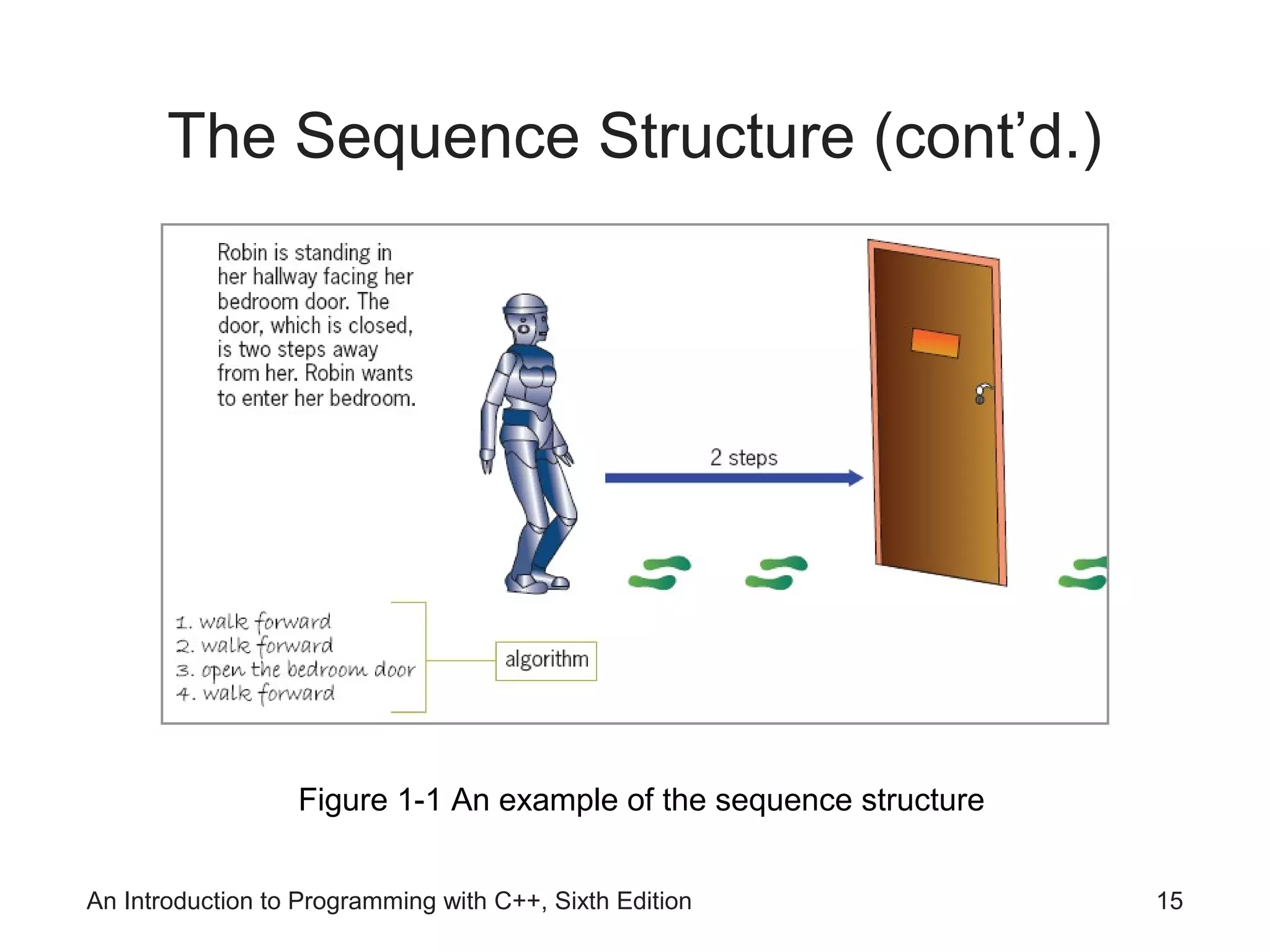 The Sequence Structure (cont’d.)

Robin is standing in her hallway facing her bedroom door. The door, which is closed, is two steps away from her. Robin wants to enter her bedroom.

2 steps

1. walk forward
2. walk forward
3. open the bedroom door
4. walk forward

algorithm

Figure 1-1 An example of the sequence structure

An Introduction to Programming with C++, Sixth Edition

15